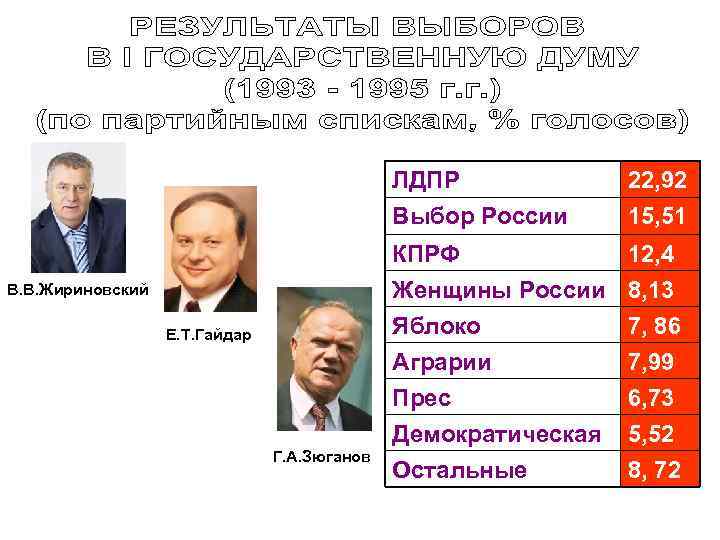 РЕЗУЛЬТАТЫ ВЫБОРОВ
В I ГОСУДАРСТВЕННУЮ ДУМУ
(1993 - 1995 г.г.)
(по партийным спискам, % голосов)

В.В.Жириновский

Е.Т.Гайдар

Г.А.Зюганов

| ЛДПР | 22,92 |
|---|---|
| Выбор России | 15,51 |
| КПРФ | 12,4 |
| Женщины России | 8,13 |
| Яблоко | 7, 86 |
| Аграрии | 7,99 |
| Прес | 6,73 |
| Демократическая | 5,52 |
| Остальные | 8, 72 |